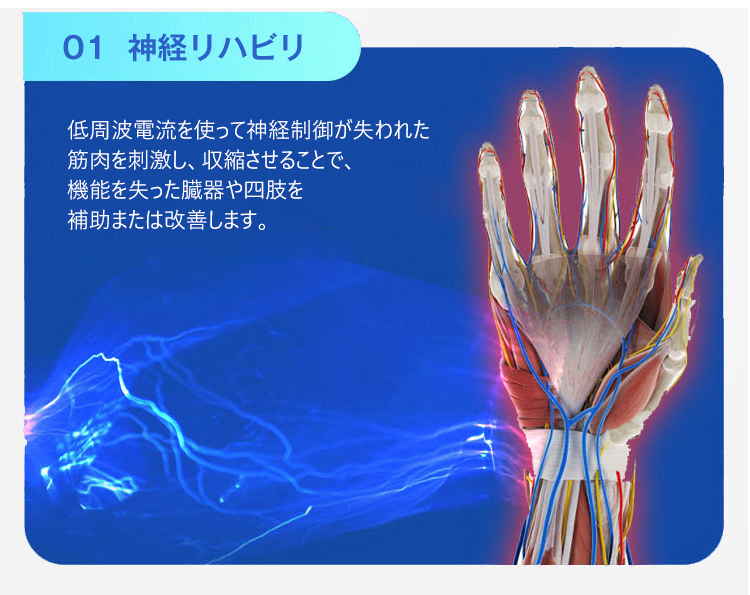 01 神経リハビリ

低周波電流を使って神経制御が失われた筋肉を刺激し、収縮させることで、機能を失った臓器や四肢を補助または改善します。